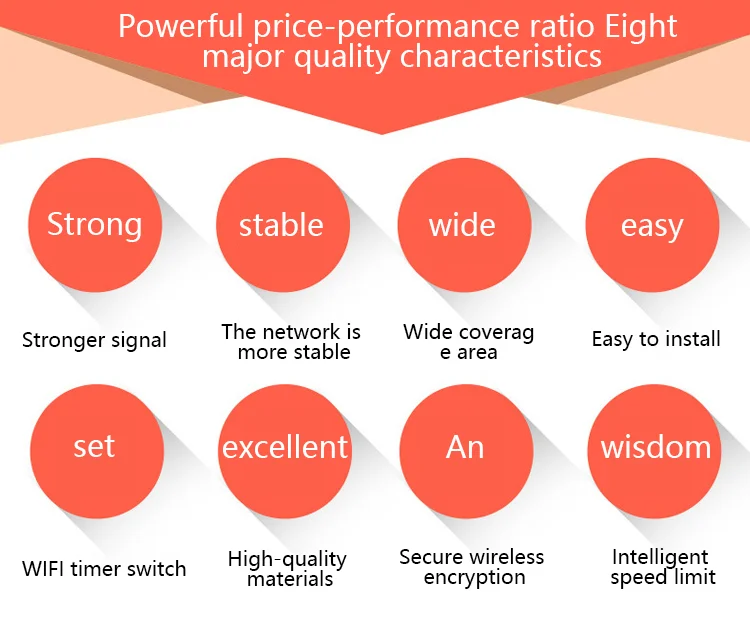 Powerful price-performance ratio Eight major quality characteristics

Strong

Stronger signal

stable

The network is more stable

wide

Wide coverag e area

easy

Easy to install

set

WIFI timer switch

excellent

High-quality materials

An

Secure wireless encryption

wisdom

Intelligent speed limit